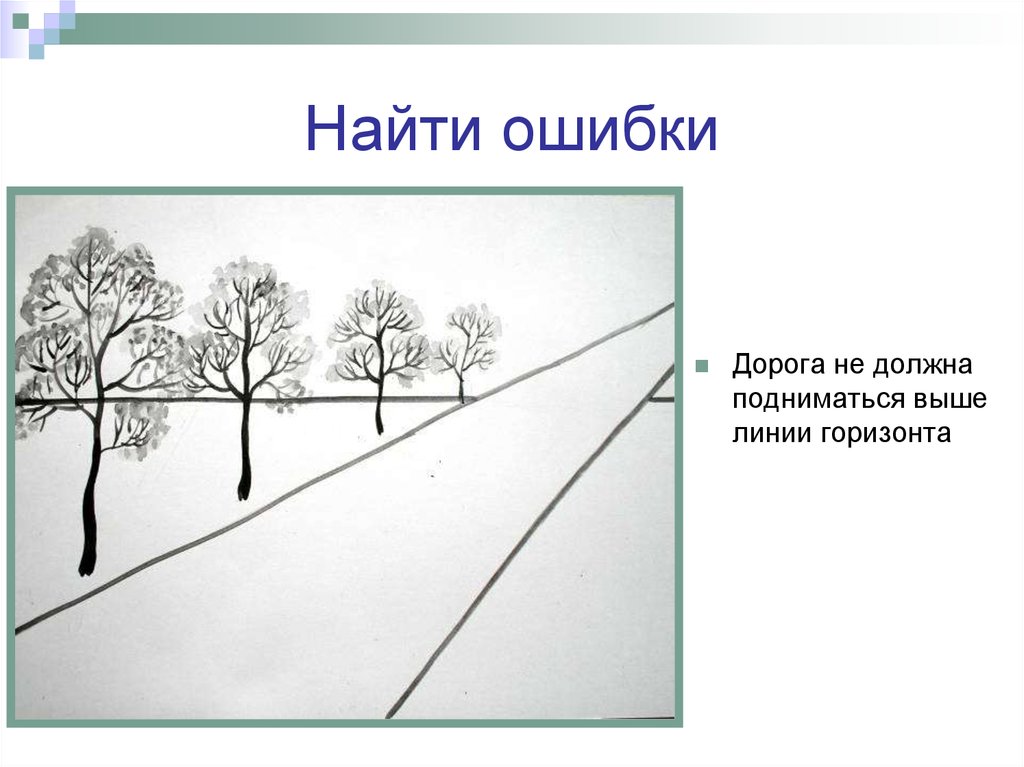 Найти ошибки

Дорога не должна подниматься выше линии горизонта